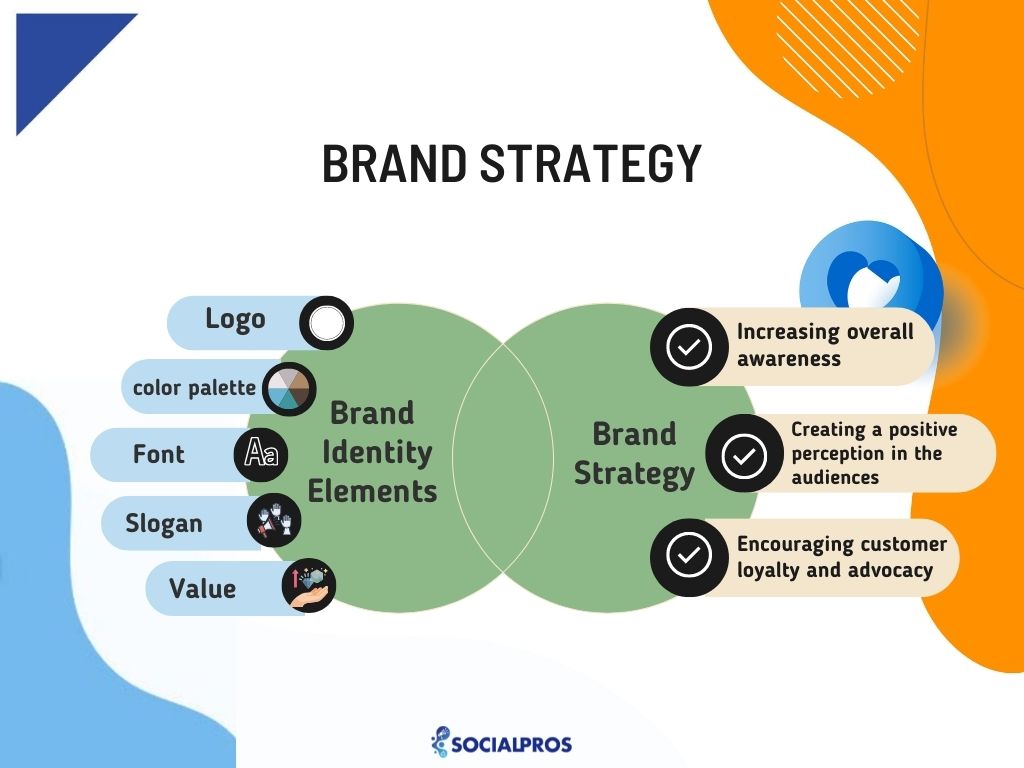 BRAND STRATEGY

Logo

color palette

Font

Aa

Slogan

Value

Brand Identity Elements

Brand Strategy

Increasing overall awareness

Creating a positive perception in the audiences

Encouraging customer loyalty and advocacy

SOCIALPROS